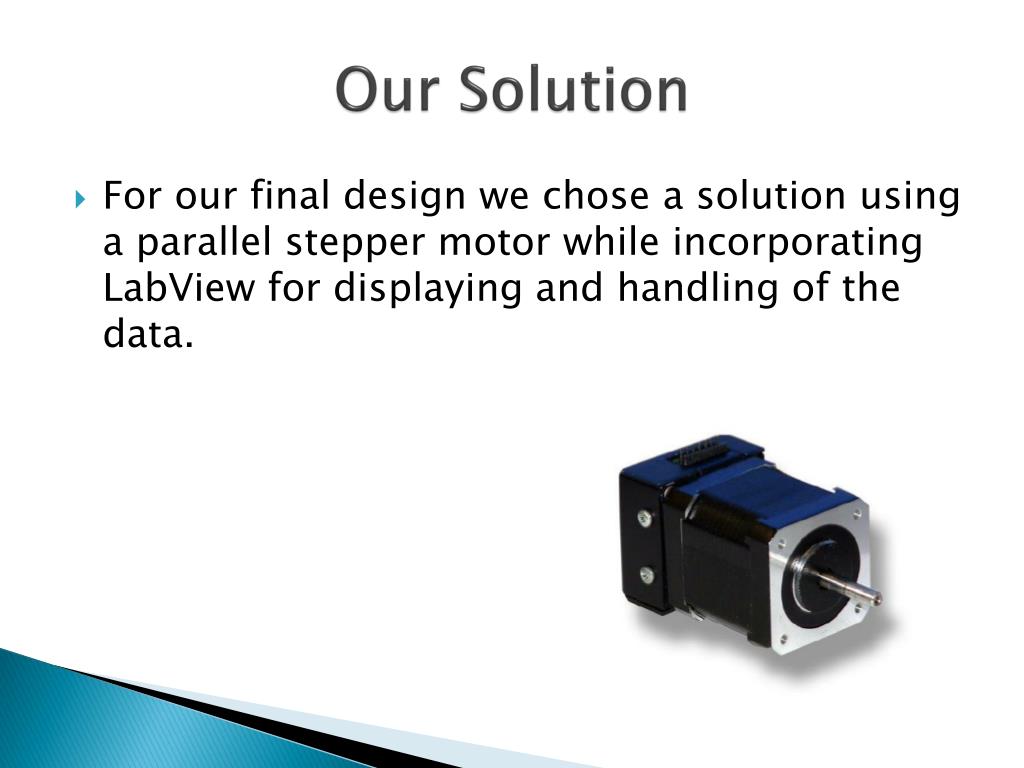 Our Solution

For our final design we chose a solution using a parallel stepper motor while incorporating LabView for displaying and handling of the data.